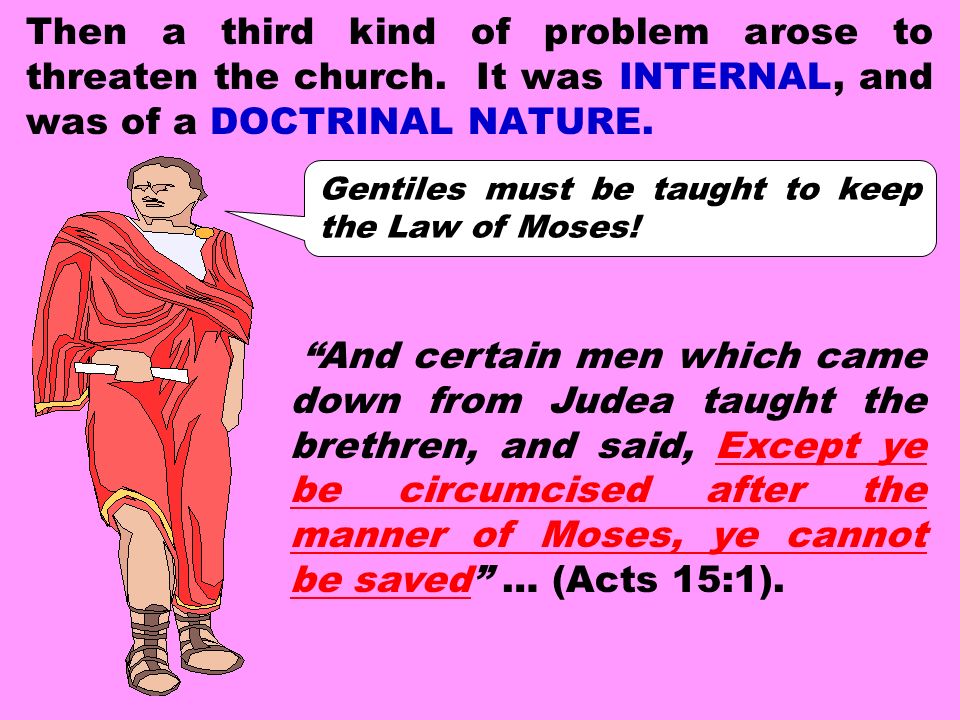 Then a third kind of problem arose to threaten the church. It was INTERNAL, and was of a DOCTRINAL NATURE.

Gentiles must be taught to keep the Law of Moses!

“And certain men which came down from Judea taught the brethren, and said, Except ye be circumcised after the manner of Moses, ye cannot be saved” … (Acts 15:1).